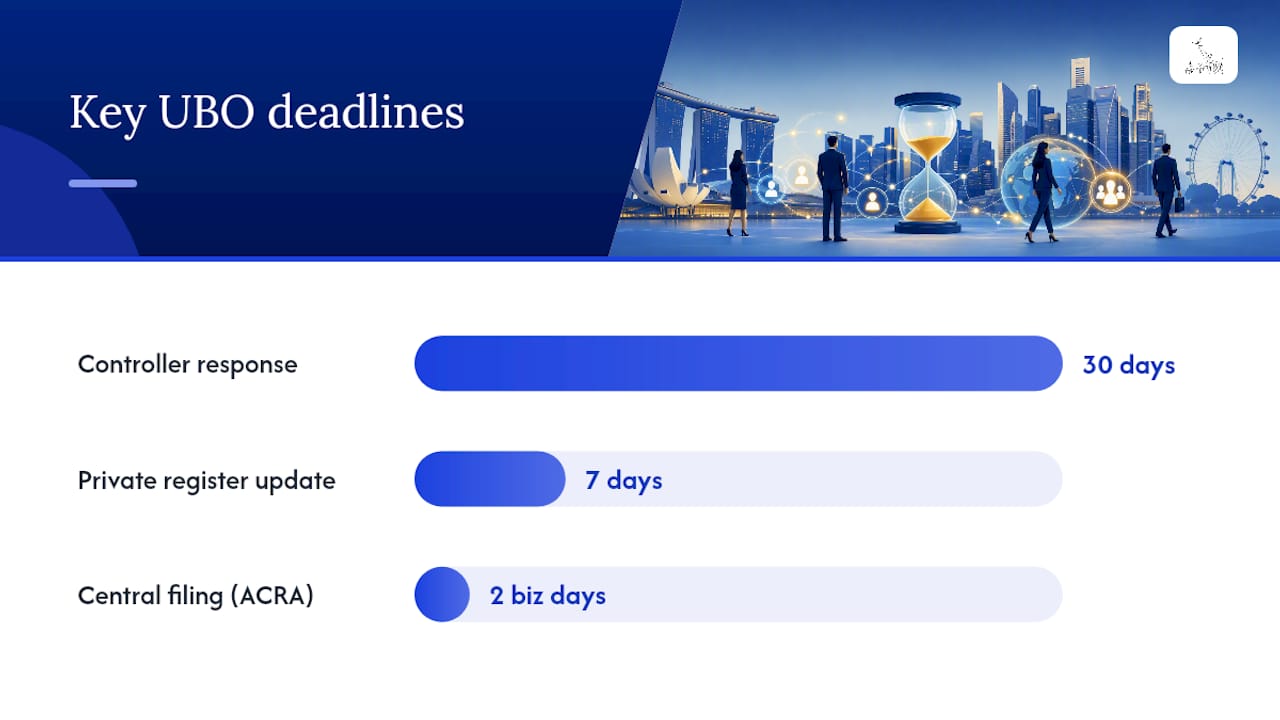 Key UBO deadlines

Controller response
30 days

Private register update
7 days

Central filing (ACRA)
2 biz days